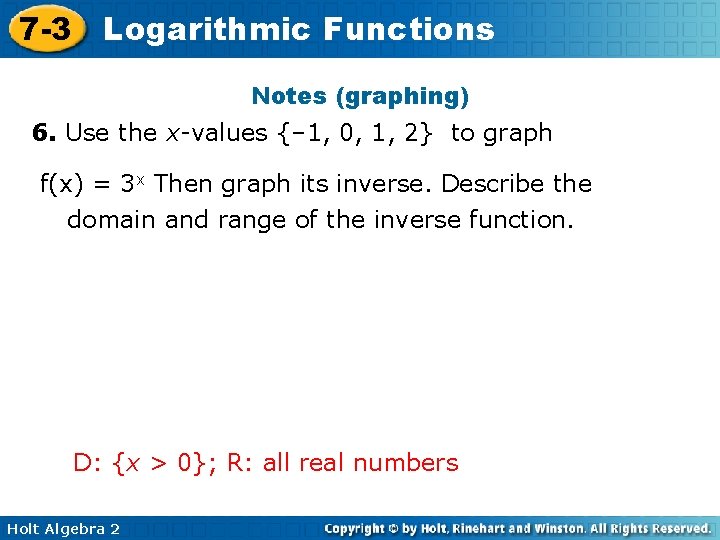 7-3 Logarithmic Functions

Notes (graphing)

6. Use the $x$-values $\{-1, 0, 1, 2\}$ to graph

$f(x) = 3^x$ Then graph its inverse. Describe the domain and range of the inverse function.

D: $\{x > 0\}$; R: all real numbers

Holt Algebra 2

Copyright © by Holt, Rinehart and Winston. All Rights Reserved.